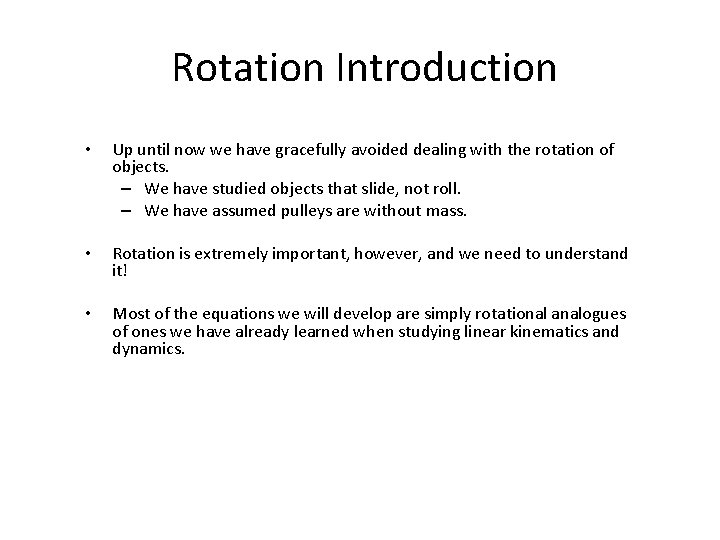 Rotation Introduction

• Up until now we have gracefully avoided dealing with the rotation of objects.
– We have studied objects that slide, not roll.
– We have assumed pulleys are without mass.

• Rotation is extremely important, however, and we need to understand it!

• Most of the equations we will develop are simply rotational analogues of ones we have already learned when studying linear kinematics and dynamics.